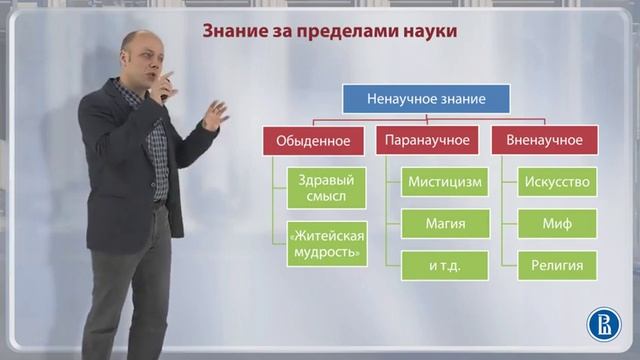 Знание за пределами науки

Ненаучное знание

Обыденное

Здравый смысл

«Житейская мудрость»

Паранаучное

Мистицизм

Магия

и т.д.

Вненаучное

Искусство

Миф

Религия